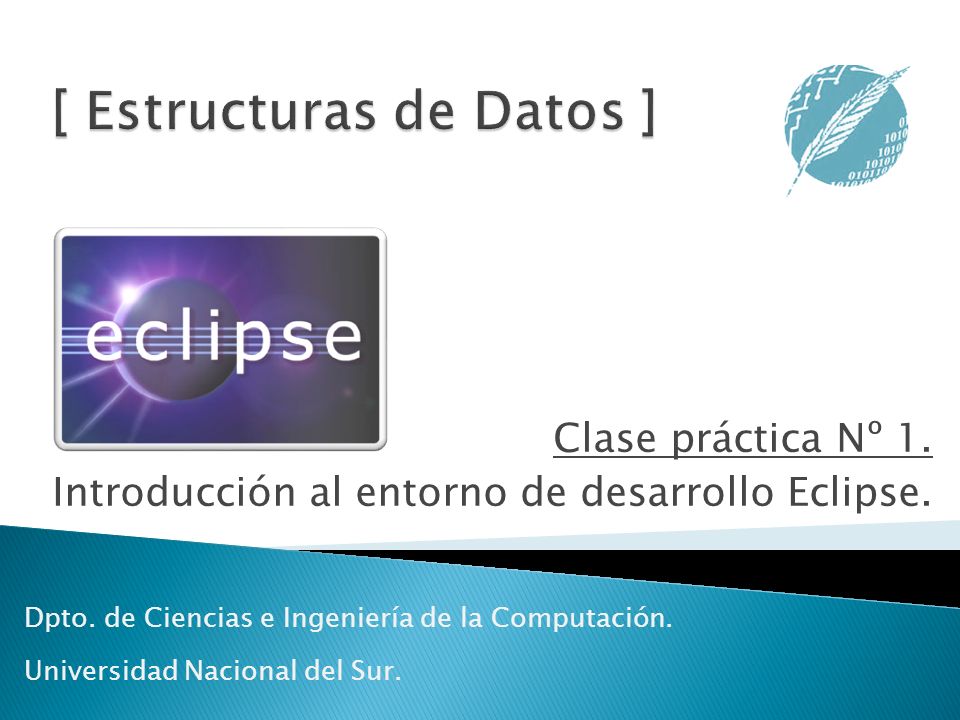 [ Estructuras de Datos ]

eclipse

Clase práctica Nº 1.
Introducción al entorno de desarrollo Eclipse.

Dpto. de Ciencias e Ingeniería de la Computación.
Universidad Nacional del Sur.